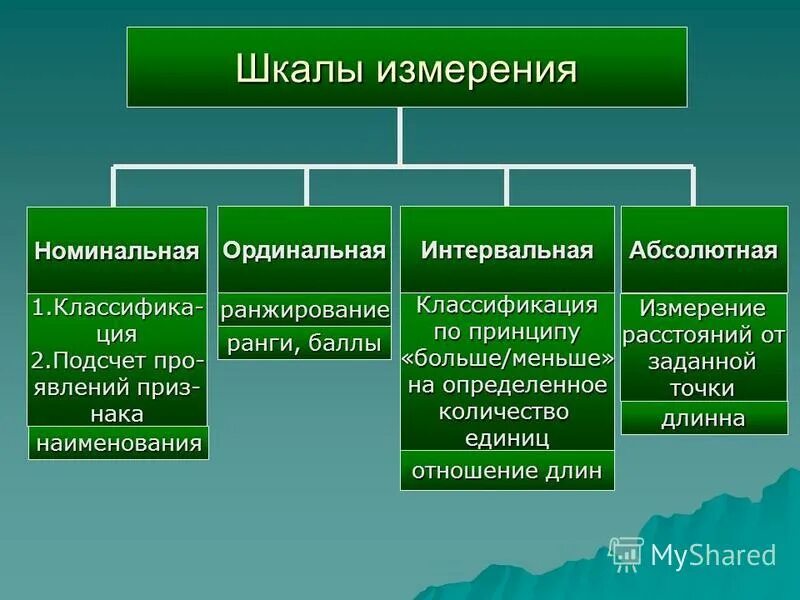 Шкалы измерения

Номинальная

1.Классификация
2.Подсчет проявлений признака

наименования

Ординальная

ранжирование

ранги, баллы

Интервальная

Классификация по принципу «больше/меньше» на определенное количество единиц

отношение длин

Абсолютная

Измерение расстояний от заданной точки

длинна

MyShared